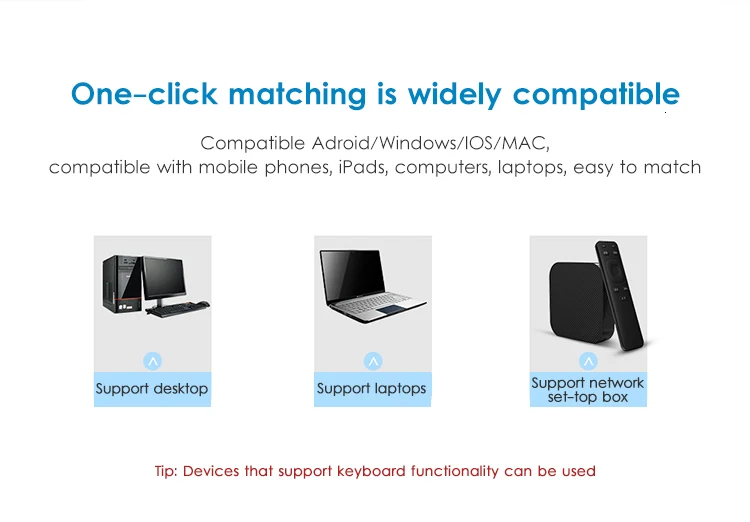 One-click matching is widely compatible

Compatible Adroid/Windows/IOS/MAC,
compatible with mobile phones, iPads, computers, laptops, easy to match

Support desktop

Support laptops

Support network set-top box

Tip: Devices that support keyboard functionality can be used